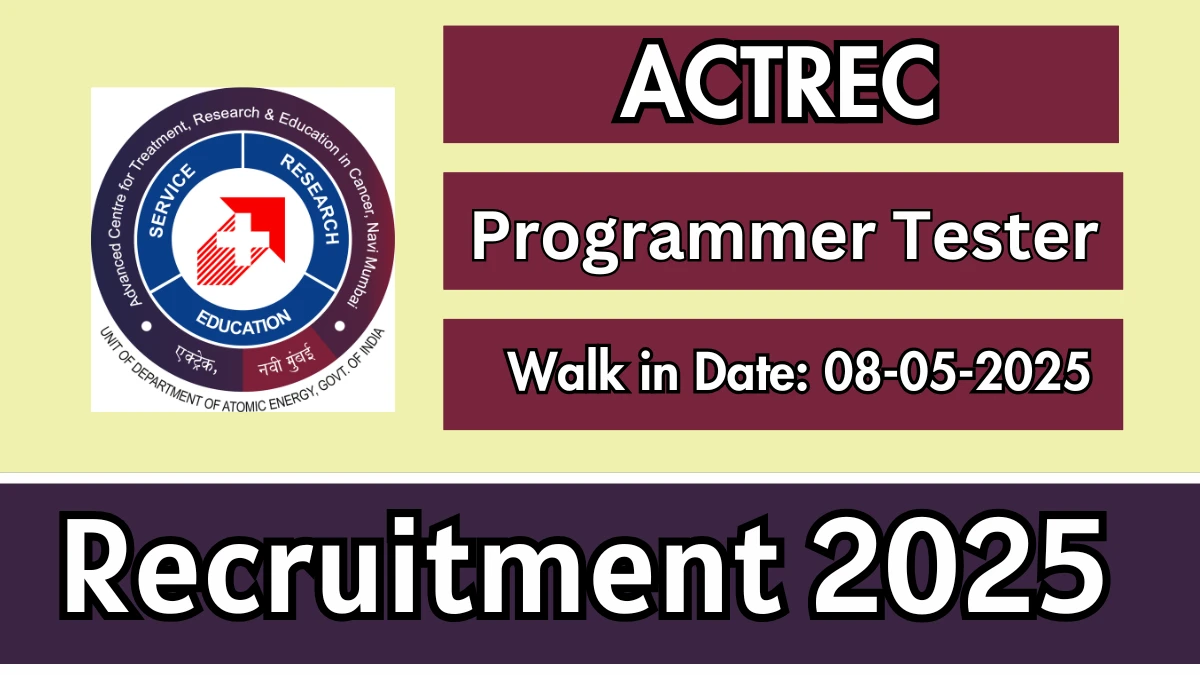 Advanced Centre for Treatment, Research & Education in Cancer, Navi Mumbai

SERVICE

RESEARCH

EDUCATION

एक्ट्रेक, नवी मुंबई

UNIT OF DEPARTMENT OF ATOMIC ENERGY, GOVT. OF INDIA

ACTREC

Programmer Tester

Walk in Date: 08-05-2025

Recruitment 2025